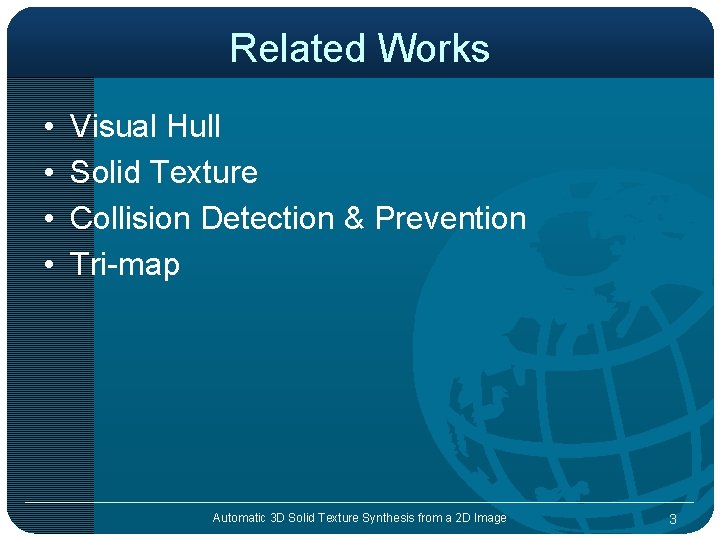 Related Works

• Visual Hull
• Solid Texture
• Collision Detection & Prevention
• Tri-map

Automatic 3D Solid Texture Synthesis from a 2D Image 3